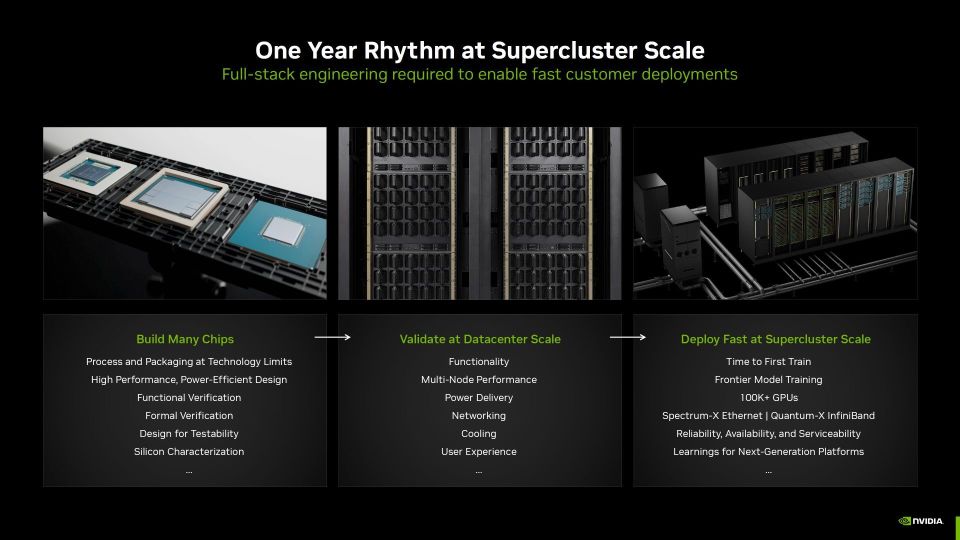 One Year Rhythm at Supercluster Scale
Full-stack engineering required to enable fast customer deployments

Build Many Chips
Process and Packaging at Technology Limits
High Performance, Power-Efficient Design
Functional Verification
Formal Verification
Design for Testability
Silicon Characterization
...

Validate at Datacenter Scale
Functionality
Multi-Node Performance
Power Delivery
Networking
Cooling
User Experience
...

Deploy Fast at Supercluster Scale
Time to First Train
Frontier Model Training
100K+ GPUs
Spectrum-X Ethernet | Quantum-X InfiniBand
Reliability, Availability, and Serviceability
Learnings for Next-Generation Platforms
...

NVIDIA